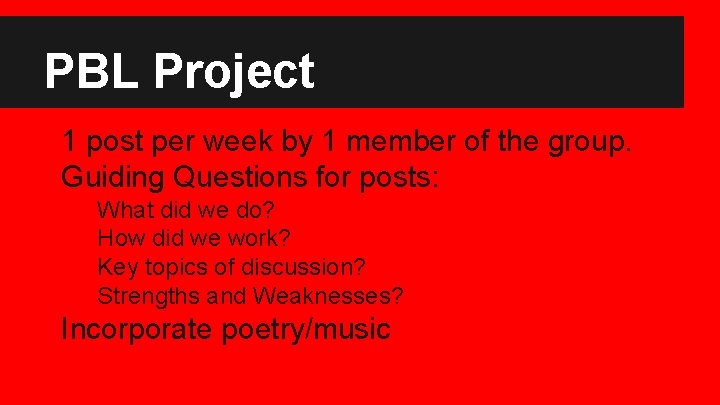 PBL Project

1 post per week by 1 member of the group.

Guiding Questions for posts:

What did we do?

How did we work?

Key topics of discussion?

Strengths and Weaknesses?

Incorporate poetry/music